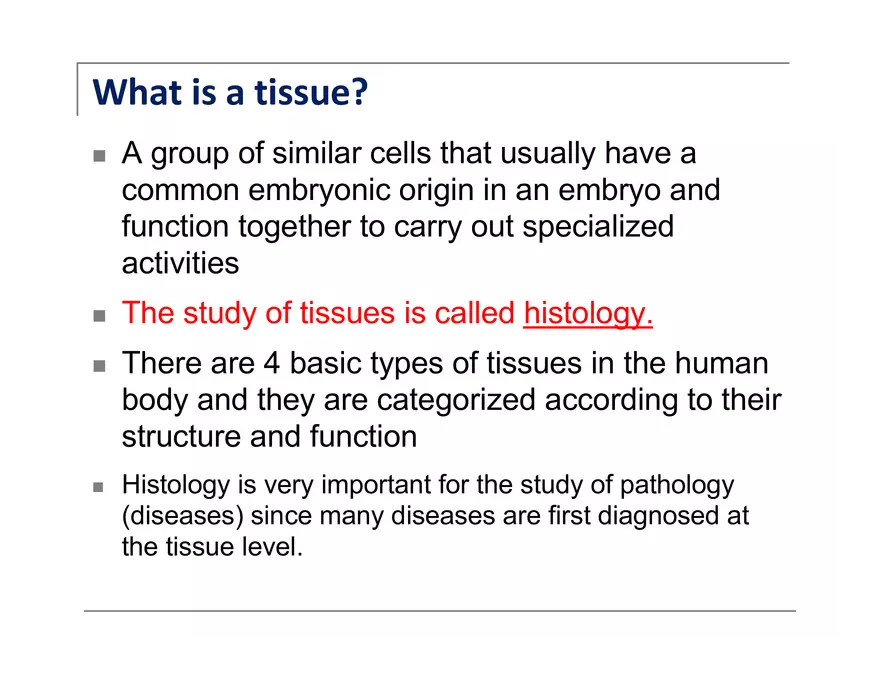 What is a tissue?

■ A group of similar cells that usually have a common embryonic origin in an embryo and function together to carry out specialized activities

■ The study of tissues is called histology.

■ There are 4 basic types of tissues in the human body and they are categorized according to their structure and function

■ Histology is very important for the study of pathology (diseases) since many diseases are first diagnosed at the tissue level.